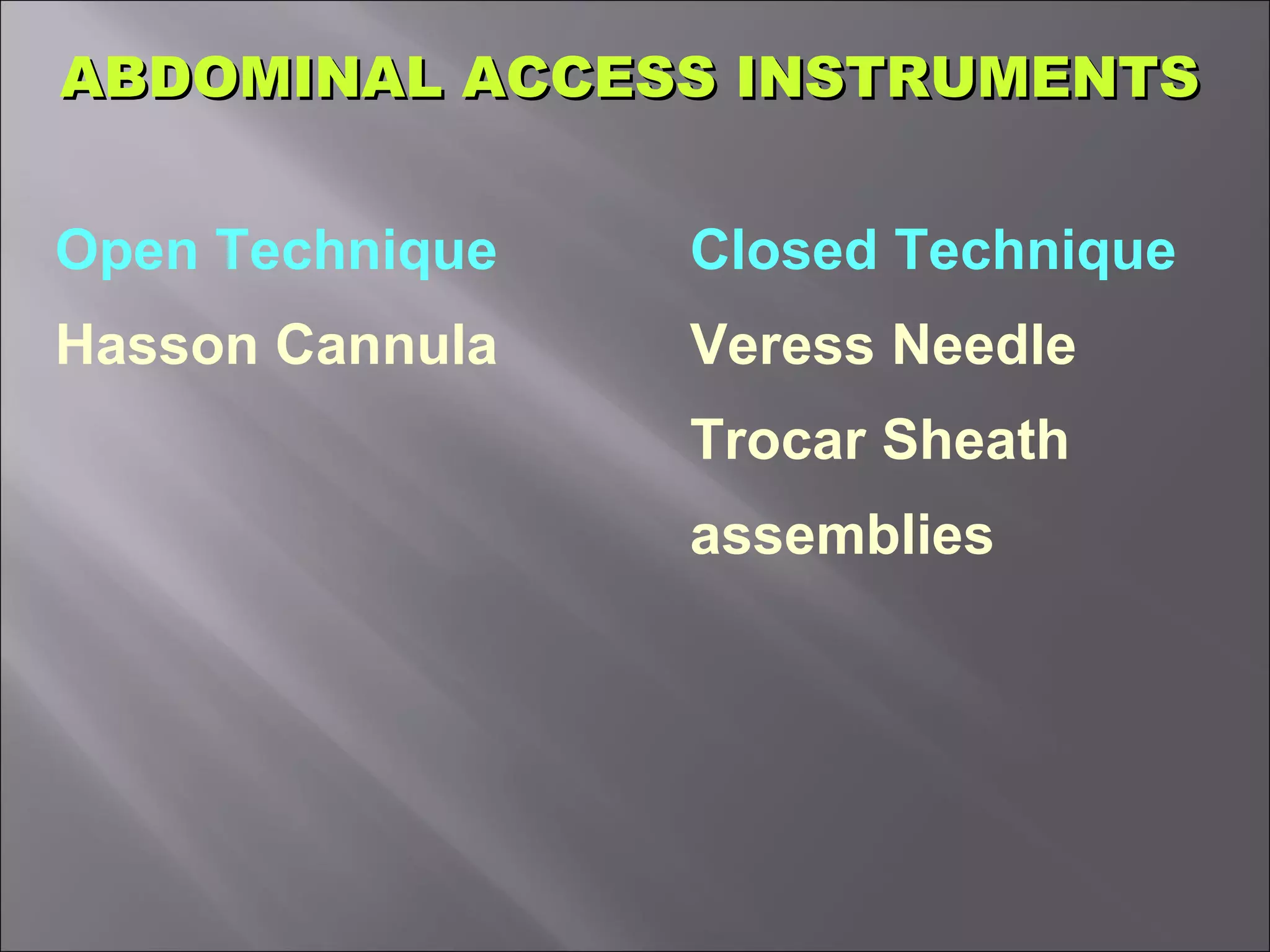 ABDOMINAL ACCESS INSTRUMENTS

Open Technique

Hasson Cannula

Closed Technique

Veress Needle

Trocar Sheath assemblies